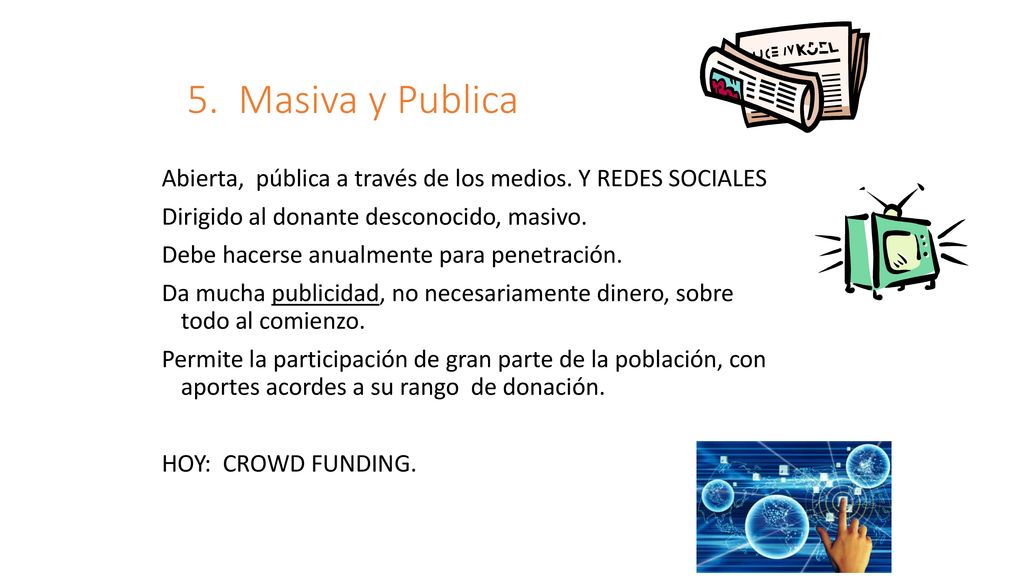 5. Masiva y Publica

Abierta, pública a través de los medios. Y REDES SOCIALES

Dirigido al donante desconocido, masivo.

Debe hacerse anualmente para penetración.

Da mucha publicidad, no necesariamente dinero, sobre todo al comienzo.

Permite la participación de gran parte de la población, con aportes acordes a su rango de donación.

HOY: CROWD FUNDING.